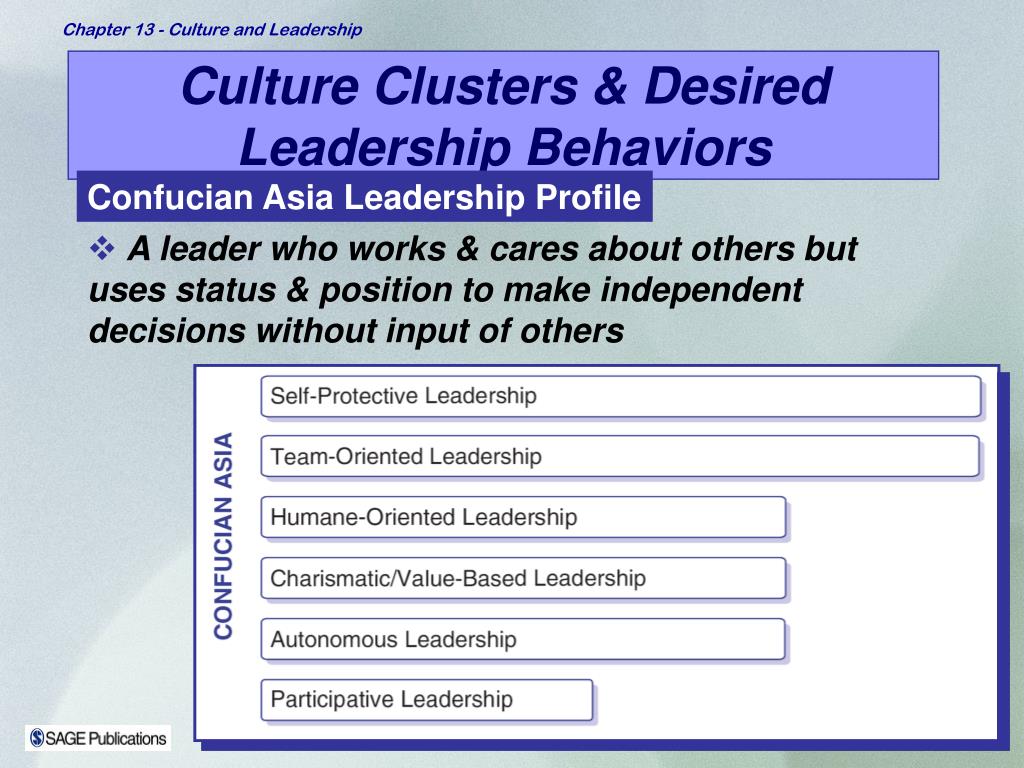 Chapter 13 - Culture and Leadership

Culture Clusters & Desired Leadership Behaviors

Confucian Asia Leadership Profile

❖ A leader who works & cares about others but uses status & position to make independent decisions without input of others

CONFUCIAN ASIA

Self-Protective Leadership

Team-Oriented Leadership

Humane-Oriented Leadership

Charismatic/Value-Based Leadership

Autonomous Leadership

Participative Leadership

SAGE Publications